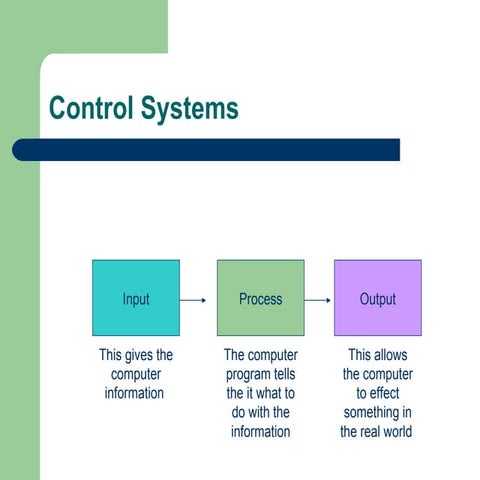 Control Systems

Input

Process

Output

This gives the computer information

The computer program tells the it what to do with the information

This allows the computer to effect something in the real world